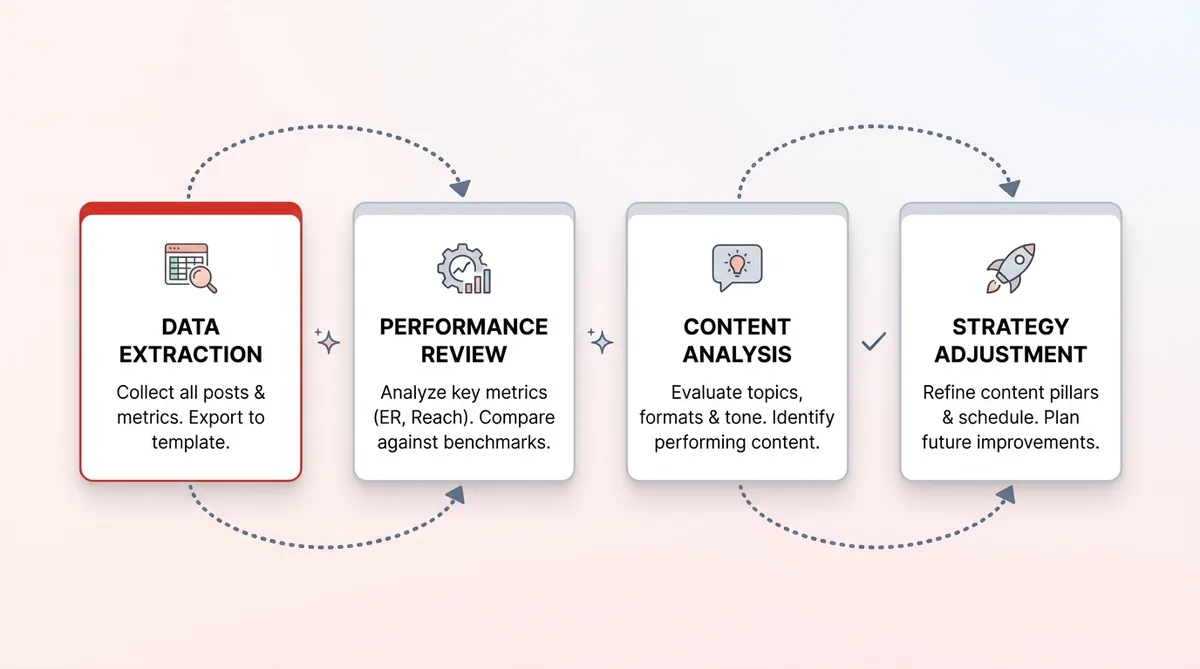 DATA EXTRACTION

Collect all posts & metrics. Export to template.

PERFORMANCE REVIEW

Analyze key metrics (ER, Reach). Compare against benchmarks.

CONTENT ANALYSIS

Evaluate topics, formats & tone. Identify performing content.

STRATEGY ADJUSTMENT

Refine content pillars & schedule. Plan future improvements.